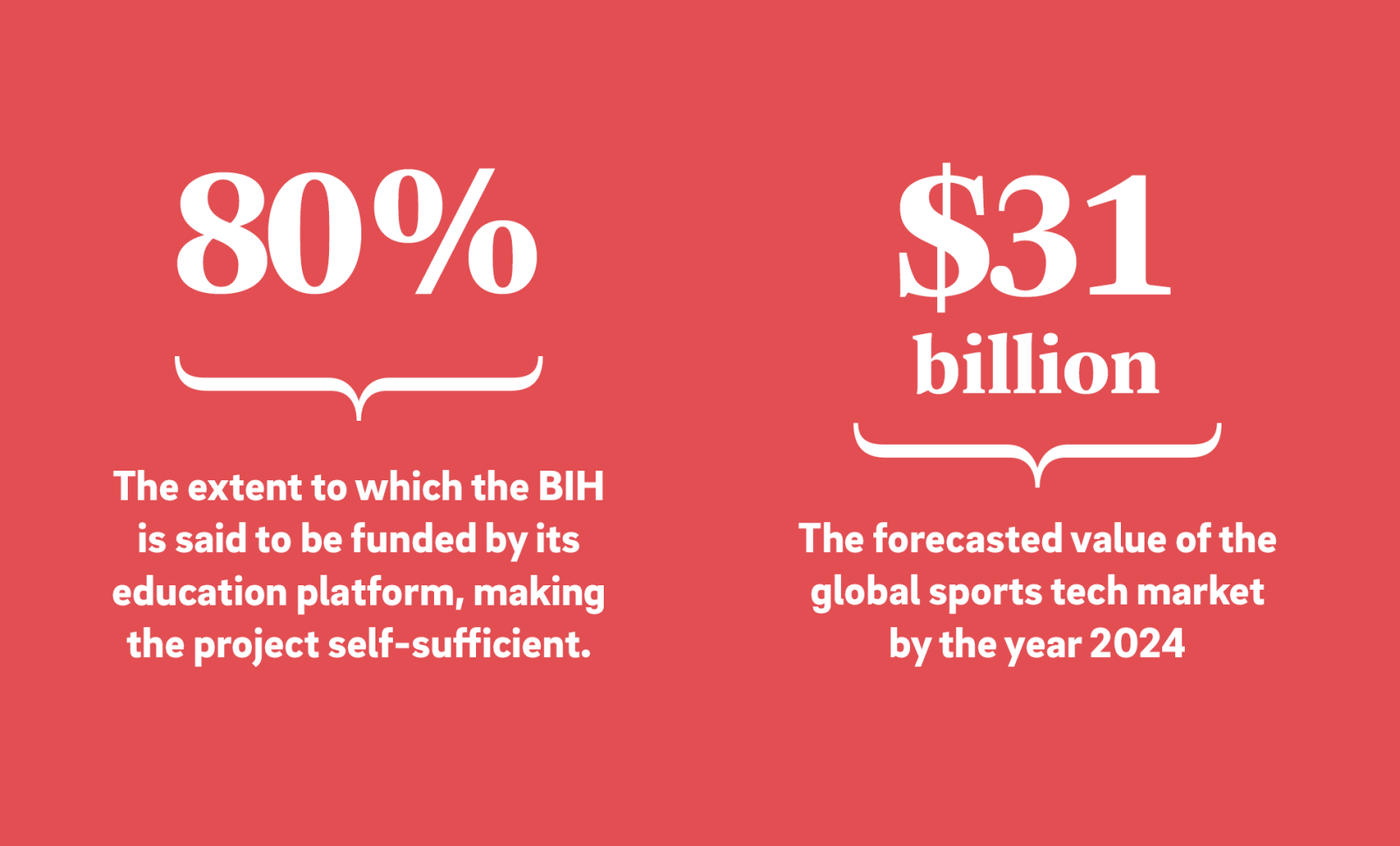 80%

The extent to which the BIH is said to be funded by its education platform, making the project self-sufficient.

$31 billion

The forecasted value of the global sports tech market by the year 2024